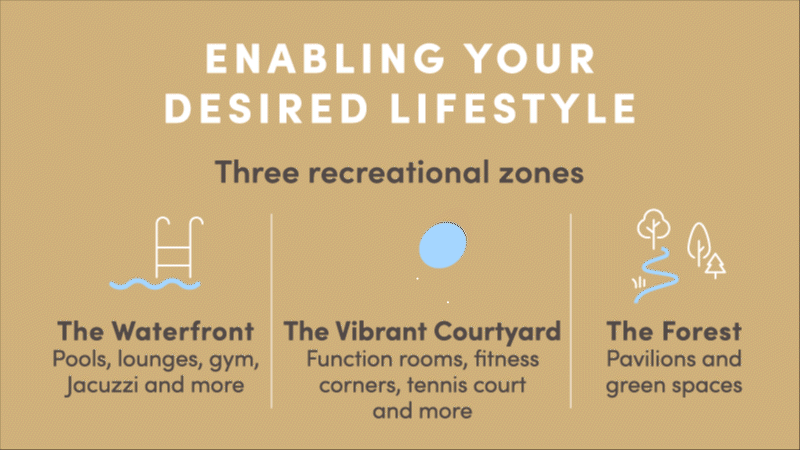 ENABLING YOUR DESIRED LIFESTYLE

Three recreational zones

The Waterfront
Pools, lounges, gym, Jacuzzi and more

The Vibrant Courtyard
Function rooms, fitness corners, tennis court and more

The Forest
Pavilions and green spaces